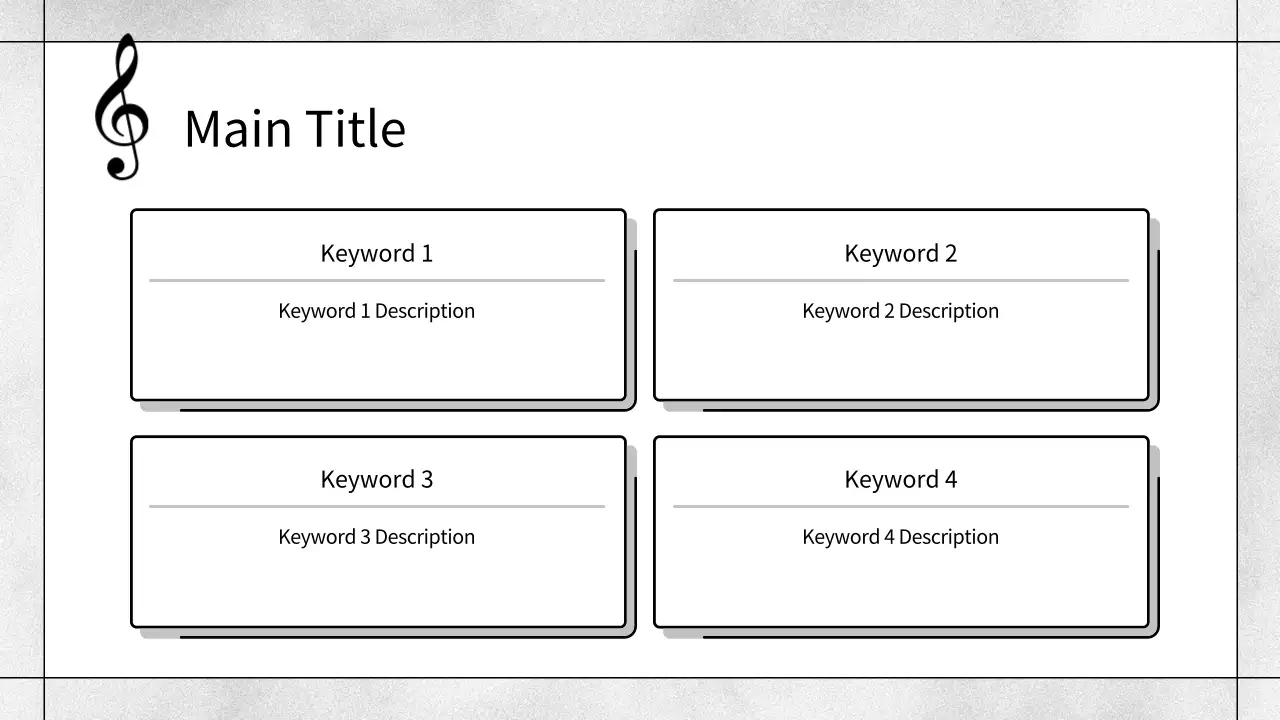 Main Title

Keyword 1

Keyword 1 Description

Keyword 2

Keyword 2 Description

Keyword 3

Keyword 3 Description

Keyword 4

Keyword 4 Description